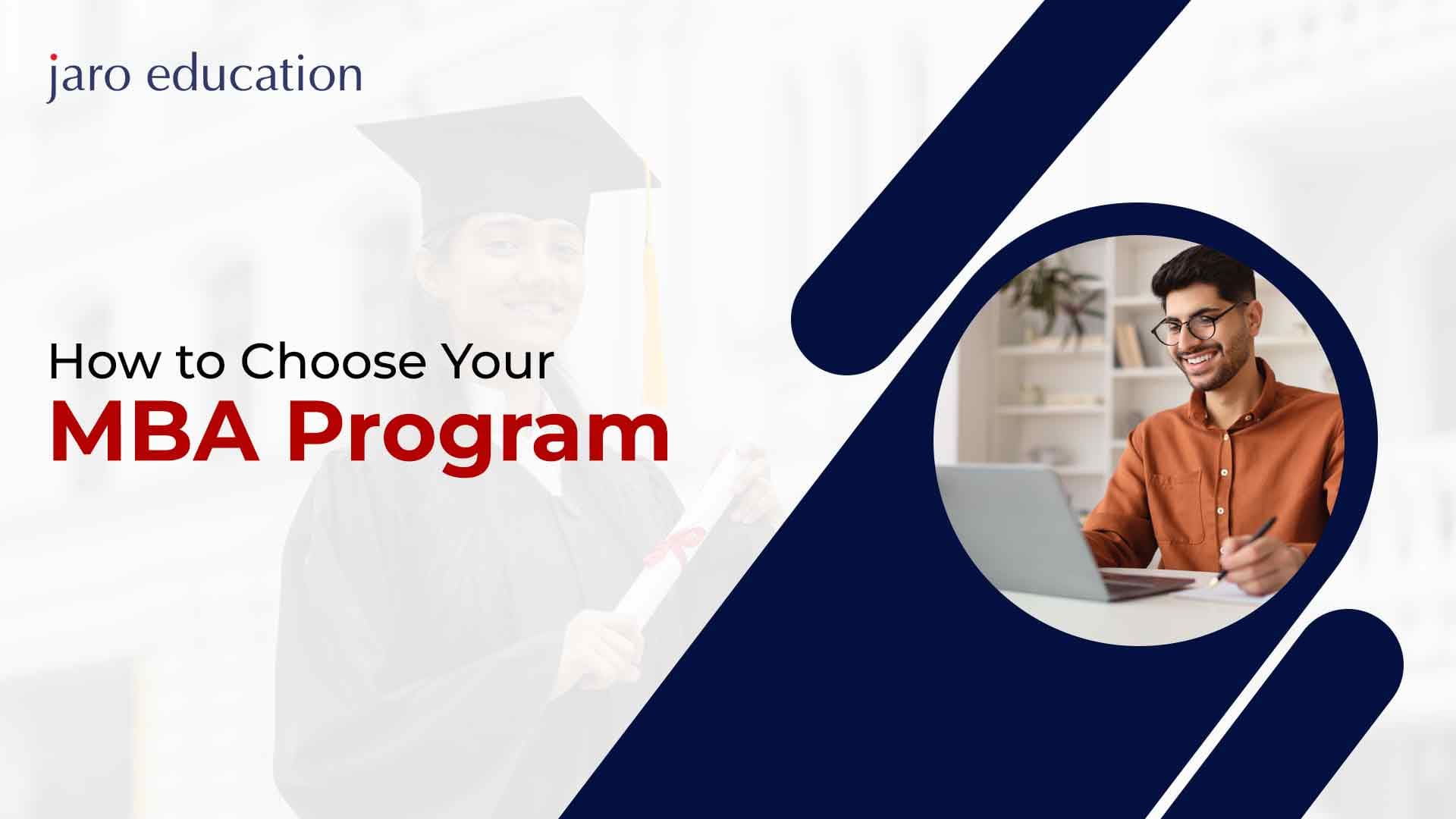 jaro education

How to Choose Your
MBA Program